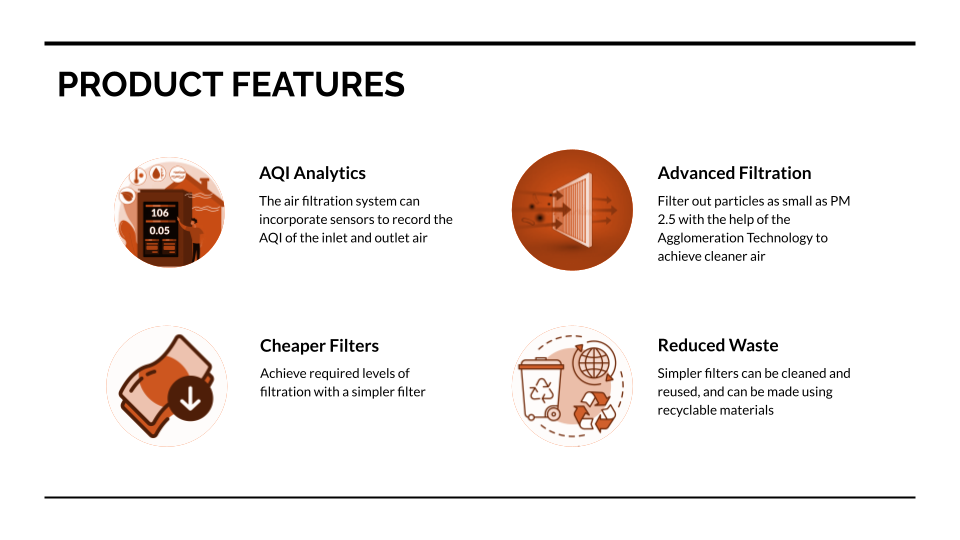 PRODUCT FEATURES

106
0.05

AQI Analytics

The air filtration system can incorporate sensors to record the AQI of the inlet and outlet air

Advanced Filtration

Filter out particles as small as PM 2.5 with the help of the Agglomeration Technology to achieve cleaner air

Cheaper Filters

Achieve required levels of filtration with a simpler filter

Reduced Waste

Simpler filters can be cleaned and reused, and can be made using recyclable materials